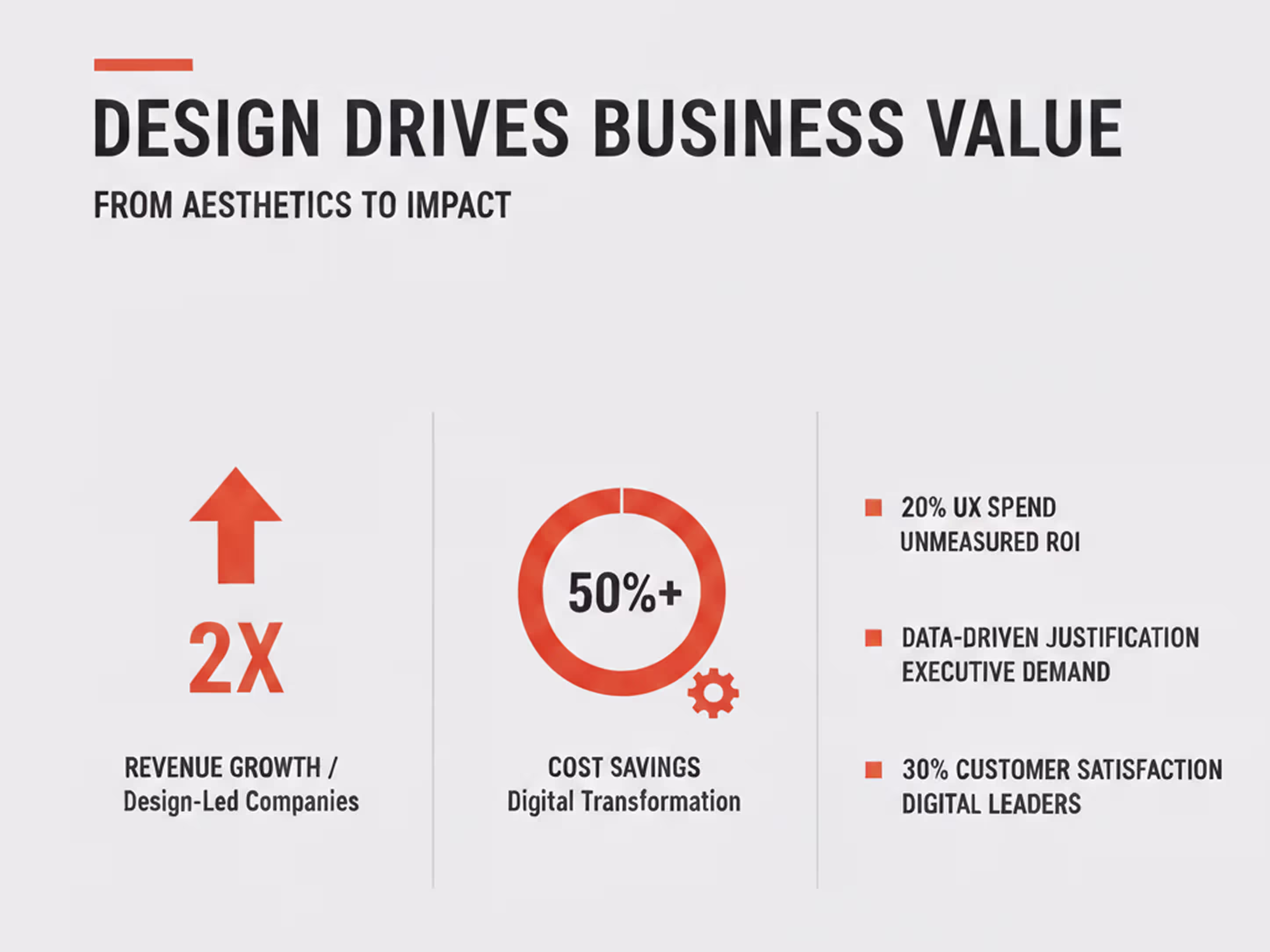 DESIGN DRIVES BUSINESS VALUE

FROM AESTHETICS TO IMPACT

2X

REVENUE GROWTH / Design-Led Companies

50%+

COST SAVINGS Digital Transformation

20% UX SPEND UNMEASURED ROI

DATA-DRIVEN JUSTIFICATION EXECUTIVE DEMAND

30% CUSTOMER SATISFACTION DIGITAL LEADERS